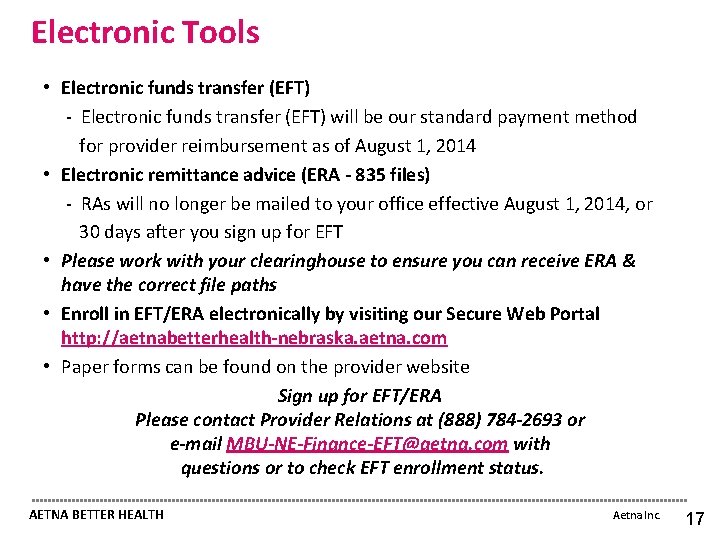 Electronic Tools

• Electronic funds transfer (EFT)
- Electronic funds transfer (EFT) will be our standard payment method for provider reimbursement as of August 1, 2014

• Electronic remittance advice (ERA - 835 files)
- RAs will no longer be mailed to your office effective August 1, 2014, or 30 days after you sign up for EFT

• Please work with your clearinghouse to ensure you can receive ERA & have the correct file paths

• Enroll in EFT/ERA electronically by visiting our Secure Web Portal http://aetnabetterhealth-nebraska.aetna.com

• Paper forms can be found on the provider website

Sign up for EFT/ERA
Please contact Provider Relations at (888) 784-2693 or e-mail MBU-NE-Finance-EFT@aetna.com with questions or to check EFT enrollment status.

AETNA BETTER HEALTH

Aetna Inc.

17